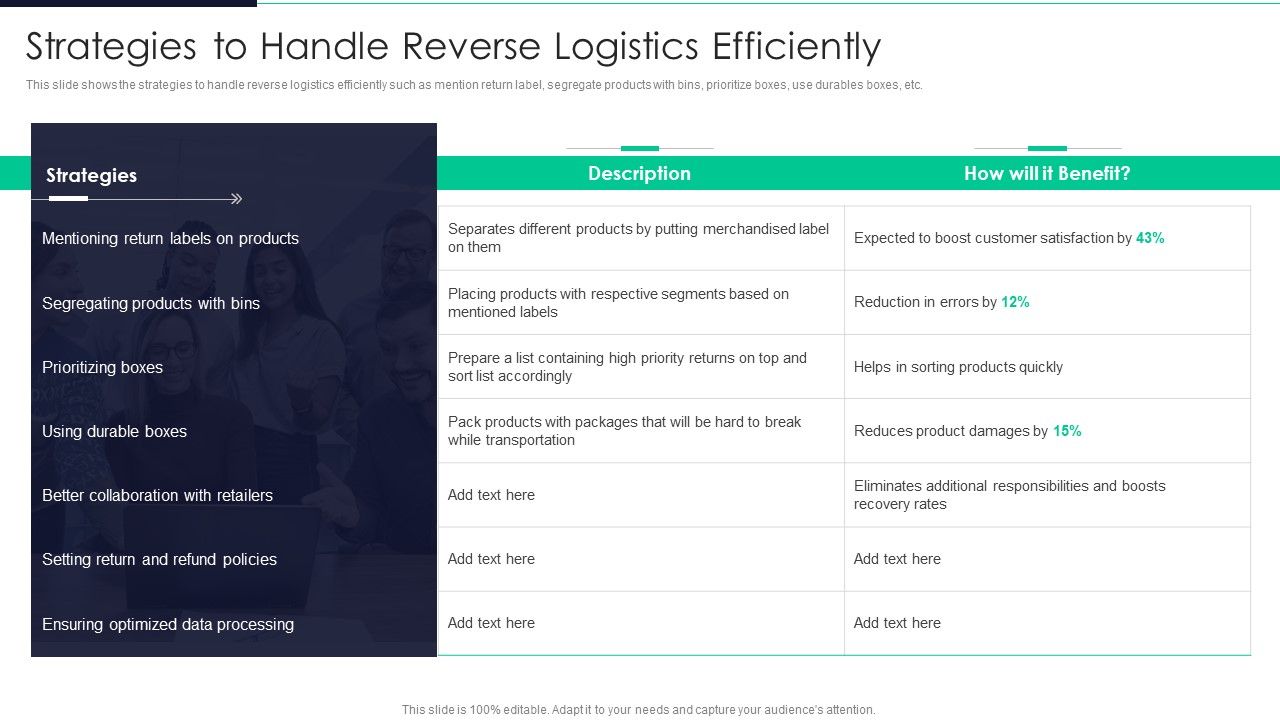 Strategies to Handle Reverse Logistics Efficiently

This slide shows the strategies to handle reverse logistics efficiently such as mention return label, segregate products with bins, prioritize boxes, use durables boxes, etc.

| Strategies | Description | How will it Benefit? |
|---|---|---|
| Mentioning return labels on products | Separates different products by putting merchandised label on them | Expected to boost customer satisfaction by 43% |
| Segregating products with bins | Placing products with respective segments based on mentioned labels | Reduction in errors by 12% |
| Prioritizing boxes | Prepare a list containing high priority returns on top and sort list accordingly | Helps in sorting products quickly |
| Using durable boxes | Pack products with packages that will be hard to break while transportation | Reduces product damages by 15% |
| Better collaboration with retailers | Add text here | Eliminates additional responsibilities and boosts recovery rates |
| Setting return and refund policies | Add text here | Add text here |
| Ensuring optimized data processing | Add text here | Add text here |

This slide is 100% editable. Adapt it to your needs and capture your audience's attention.